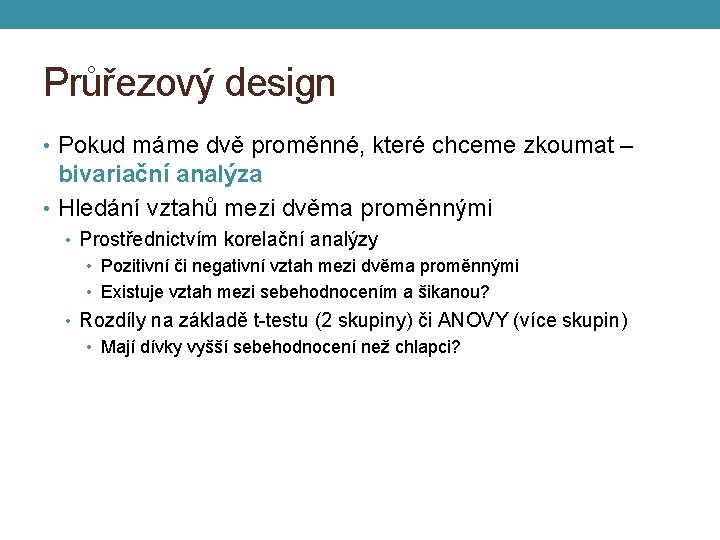 Průřezový design

• Pokud máme dvě proměnné, které chceme zkoumat – bivariační analýza
• Hledání vztahů mezi dvěma proměnnými
 • Prostřednictvím korelační analýzy
  • Pozitivní či negativní vztah mezi dvěma proměnnými
  • Existuje vztah mezi sebehodnocením a šikanou?
 • Rozdíly na základě t-testu (2 skupiny) či ANOVY (více skupin)
  • Mají dívky vyšší sebehodnocení než chlapci?